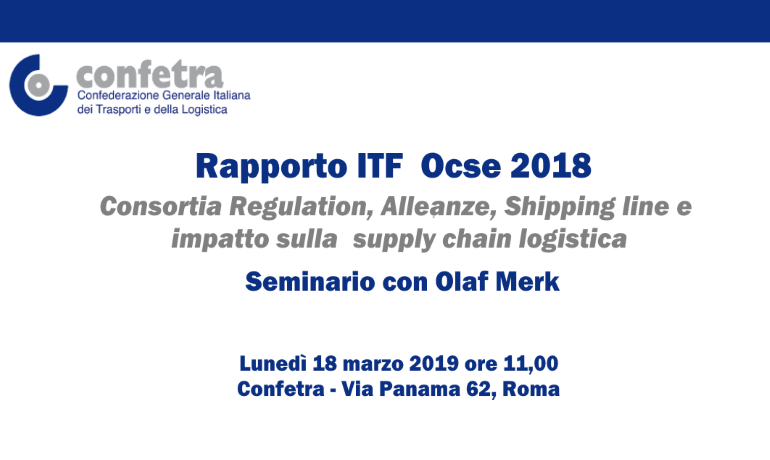 confetra
Confederazione Generale Italiana dei Trasporti e della Logistica

Rapporto ITF Ocse 2018

Consortia Regulation, Alleanze, Shipping line e impatto sulla supply chain logistica

Seminario con Olaf Merk

Lunedì 18 marzo 2019 ore 11,00
Confetra - Via Panama 62, Roma